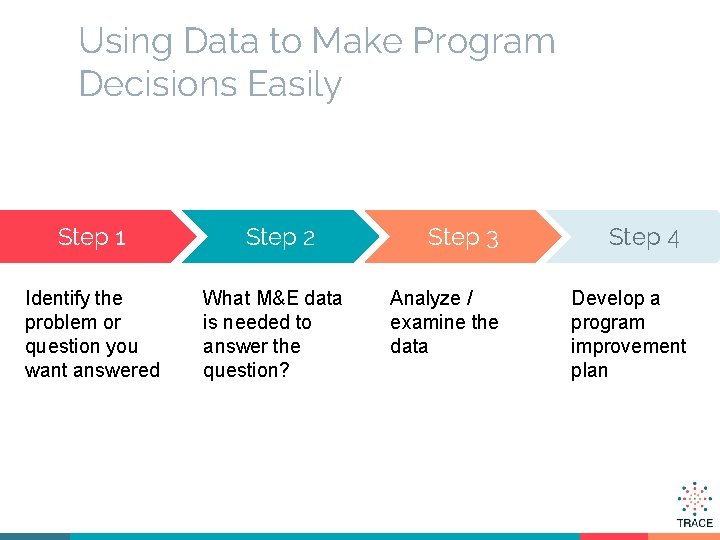 Using Data to Make Program Decisions Easily

Step 1

Identify the problem or question you want answered

Step 2

What M&E data is needed to answer the question?

Step 3

Analyze / examine the data

Step 4

Develop a program improvement plan

TRACE